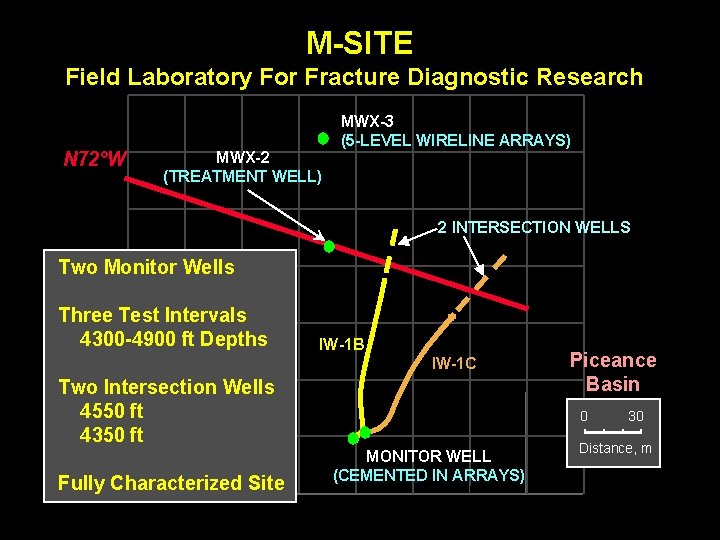 M-SITE
Field Laboratory For Fracture Diagnostic Research

MWX-3
(5-LEVEL WIRELINE ARRAYS)

N72°W

MWX-2
(TREATMENT WELL)

2 INTERSECTION WELLS

Two Monitor Wells

Three Test Intervals
4300-4900 ft Depths

Two Intersection Wells
4550 ft
4350 ft

Fully Characterized Site

IW-1B

IW-1C

Piceance Basin

0 30
Distance, m

MONITOR WELL
(CEMENTED IN ARRAYS)